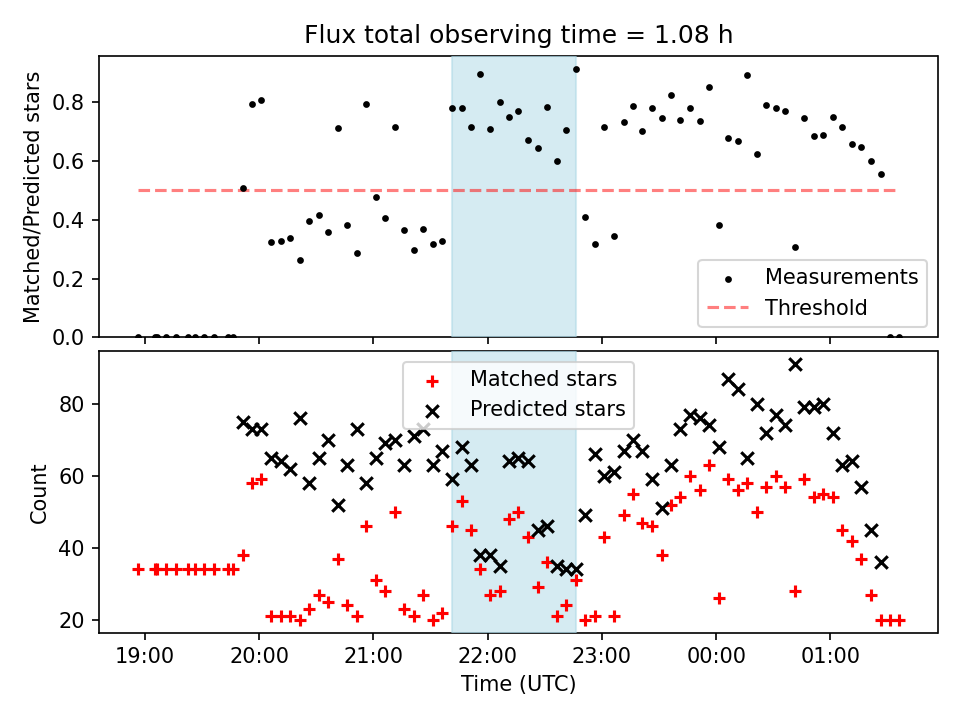 Flux total observing time = 1.08 h

Matched/Predicted stars

0.8
0.6
0.4
0.2
0.0

Measurements
Threshold

Matched stars
Predicted stars

Count

80
60
40
20

19:00
20:00
21:00
22:00
23:00
00:00
01:00

Time (UTC)